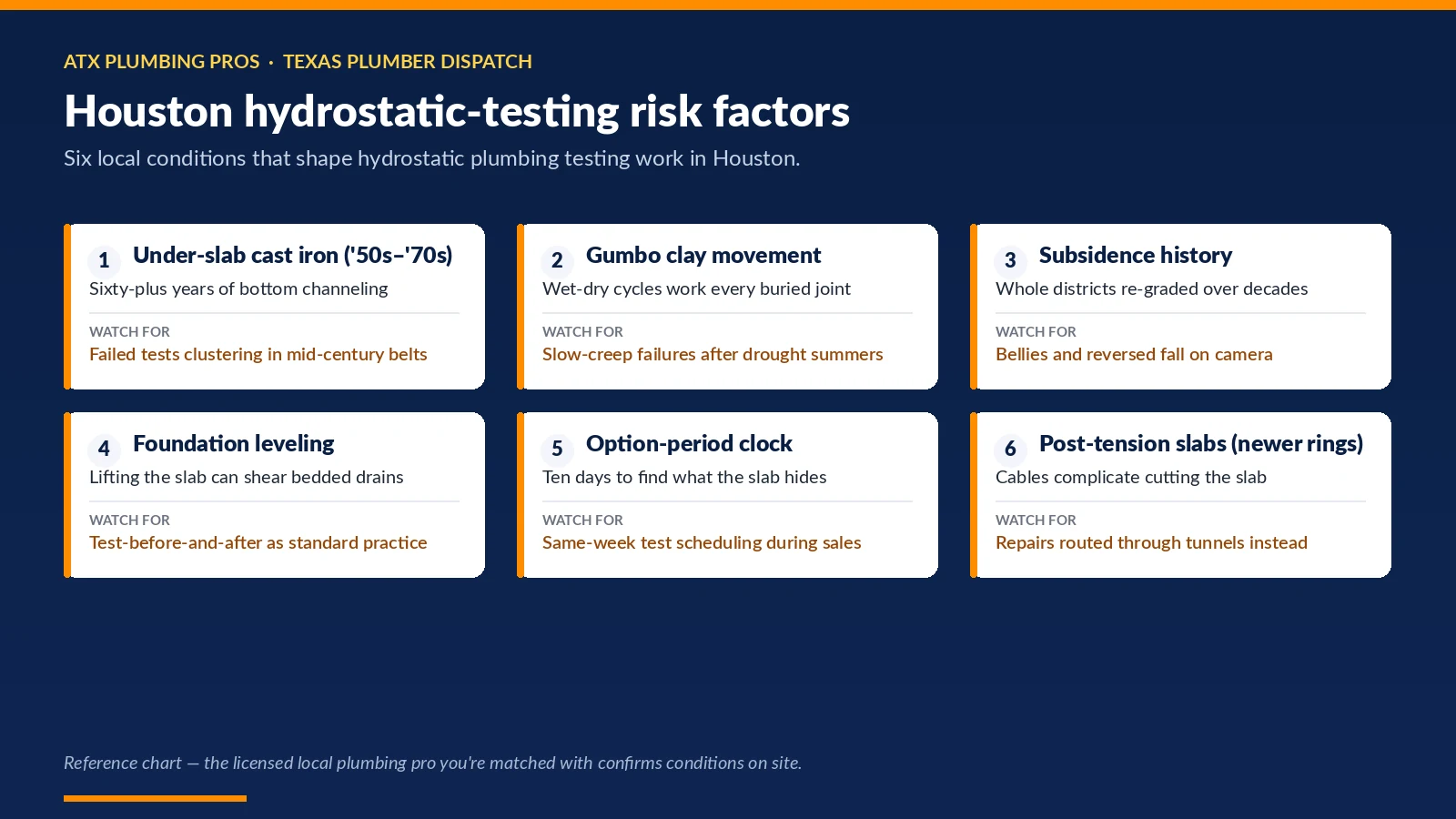 ATX PLUMBING PROS · TEXAS PLUMBER DISPATCH

Houston hydrostatic-testing risk factors

Six local conditions that shape hydrostatic plumbing testing work in Houston.

1 Under-slab cast iron ('50s–'70s)
Sixty-plus years of bottom channeling
WATCH FOR
Failed tests clustering in mid-century belts

2 Gumbo clay movement
Wet-dry cycles work every buried joint
WATCH FOR
Slow-creep failures after drought summers

3 Subsidence history
Whole districts re-graded over decades
WATCH FOR
Bellies and reversed fall on camera

4 Foundation leveling
Lifting the slab can shear bedded drains
WATCH FOR
Test-before-and-after as standard practice

5 Option-period clock
Ten days to find what the slab hides
WATCH FOR
Same-week test scheduling during sales

6 Post-tension slabs (newer rings)
Cables complicate cutting the slab
WATCH FOR
Repairs routed through tunnels instead

Reference chart — the licensed local plumbing pro you're matched with confirms conditions on site.